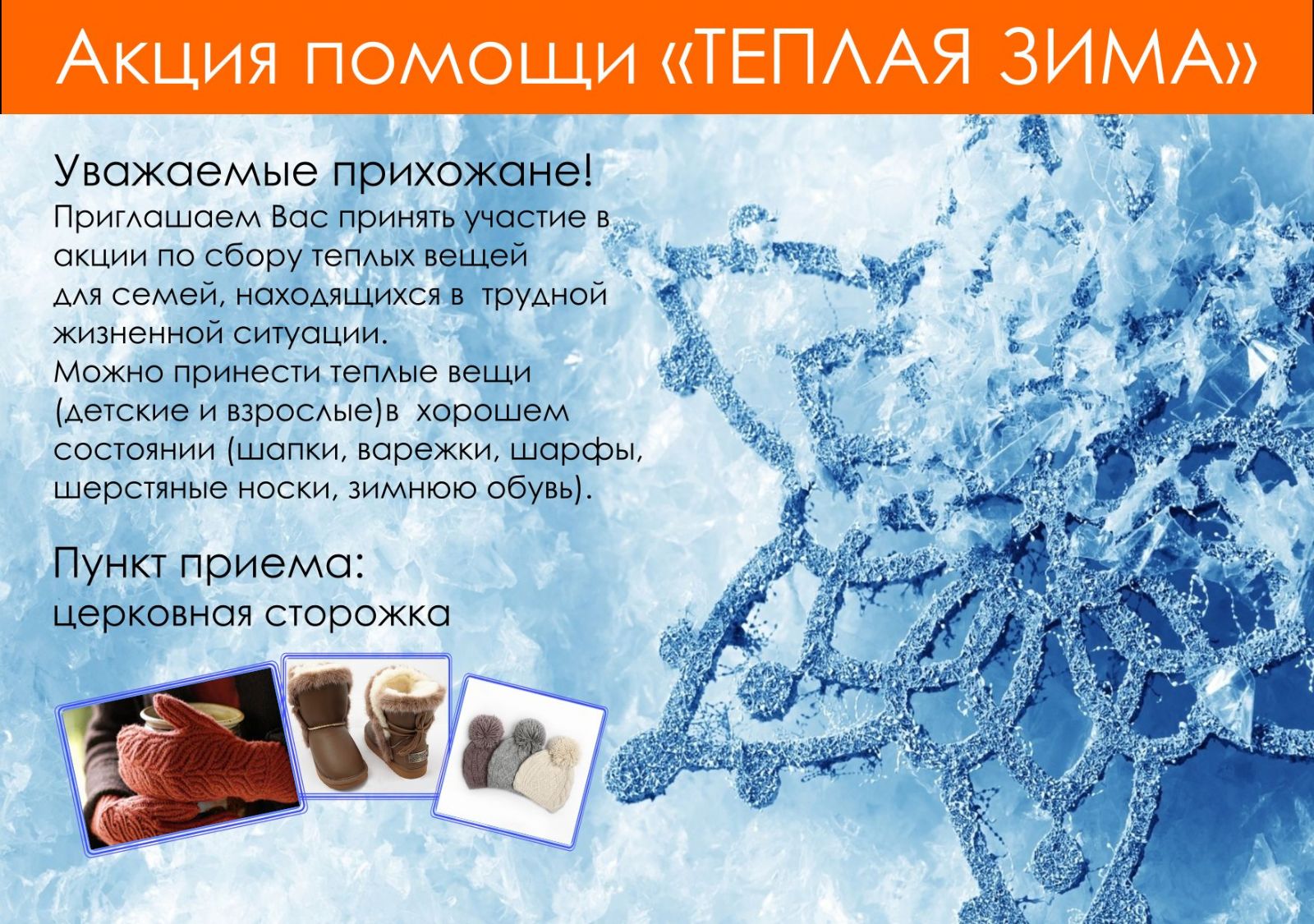 Акция помощи «ТЕПЛАЯ ЗИМА»

Уважаемые прихожане!
Приглашаем Вас принять участие в акции по сбору теплых вещей для семей, находящихся в трудной жизненной ситуации.
Можно принести теплые вещи (детские и взрослые)в хорошем состоянии (шапки, варежки, шарфы, шерстяные носки, зимнюю обувь).

Пункт приема:
церковная сторожка